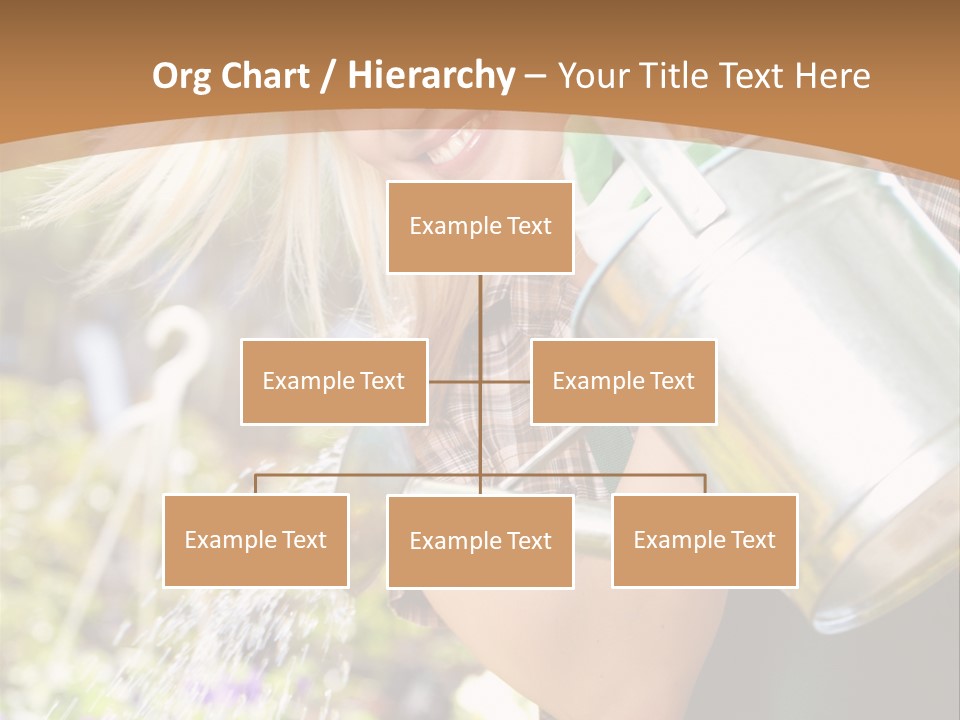 Org Chart / Hierarchy – Your Title Text Here

Example Text

Example Text

Example Text

Example Text

Example Text

Example Text